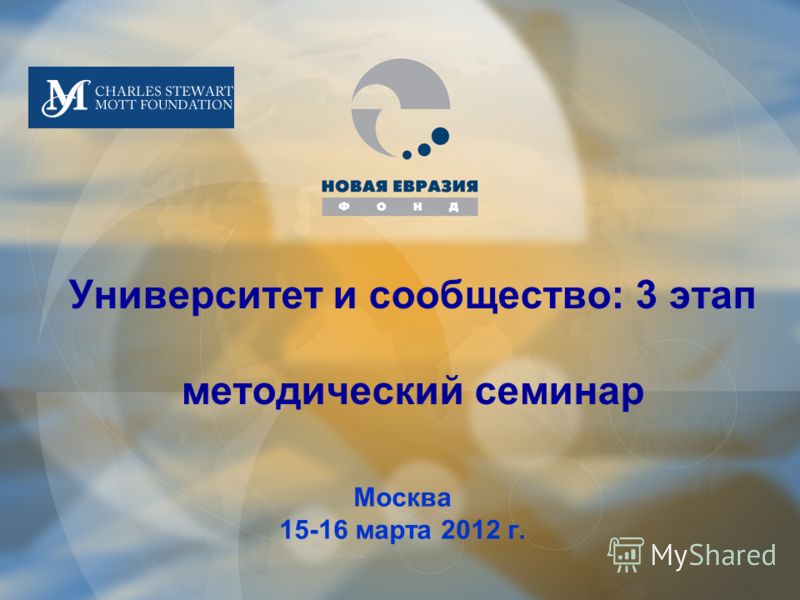 CHARLES STEWART MOTT FOUNDATION

НОВАЯ ЕВРАЗИЯ
ФОНД

Университет и сообщество: 3 этап

методический семинар

Москва
15-16 марта 2012 г.

MyShared